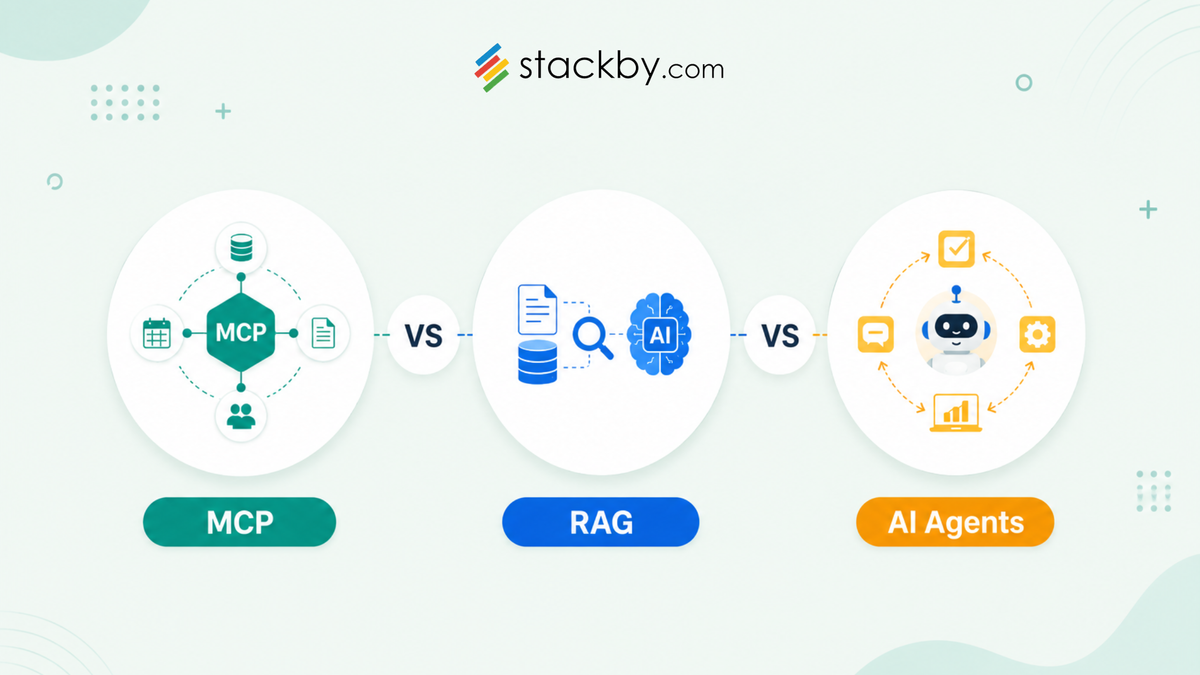 stackby.com

MCP

VS

AI

VS

MCP

RAG

AI Agents